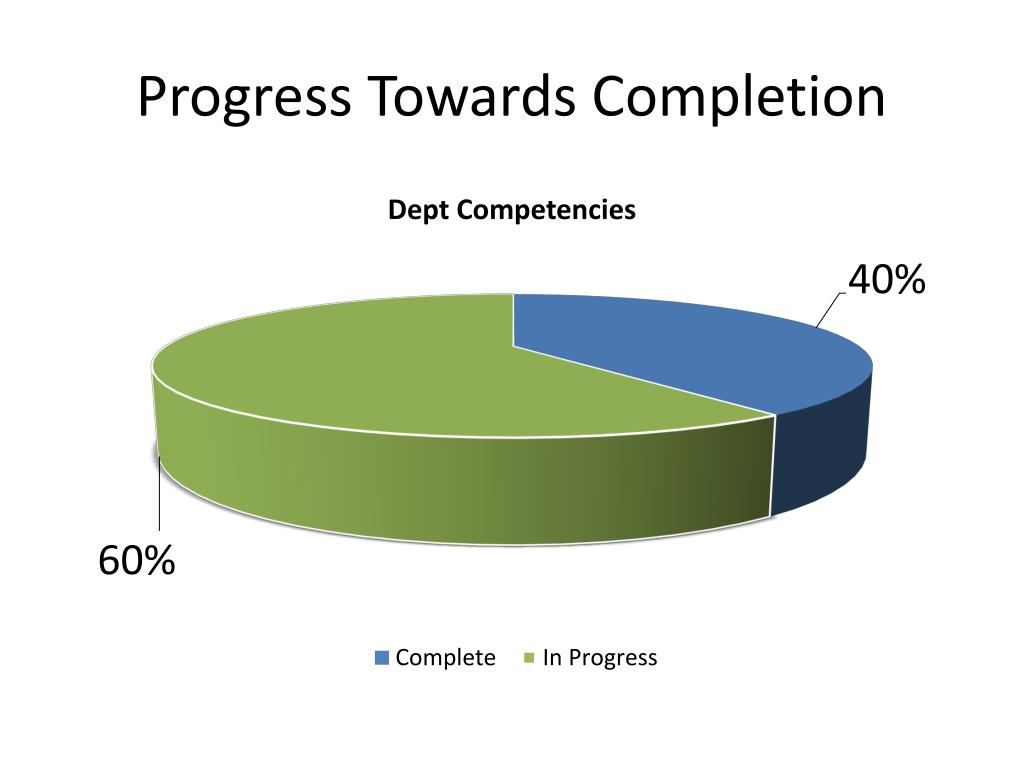 Progress Towards Completion

Dept Competencies

40%

60%

Complete In Progress